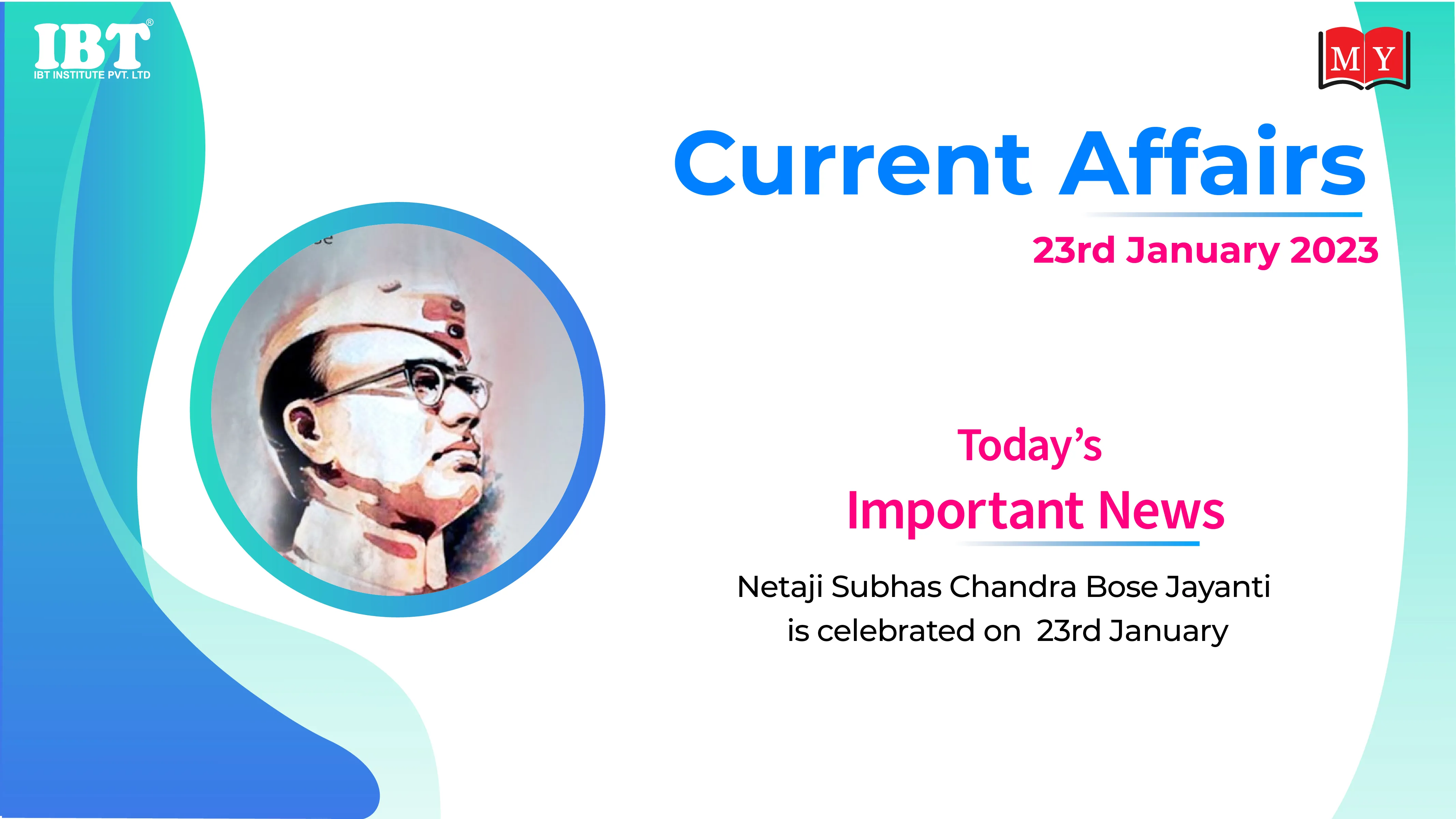 IBT®
IBT INSTITUTE PVT. LTD

MY

Current Affairs

23rd January 2023

Today's
Important News

Netaji Subhas Chandra Bose Jayanti is celebrated on 23rd January